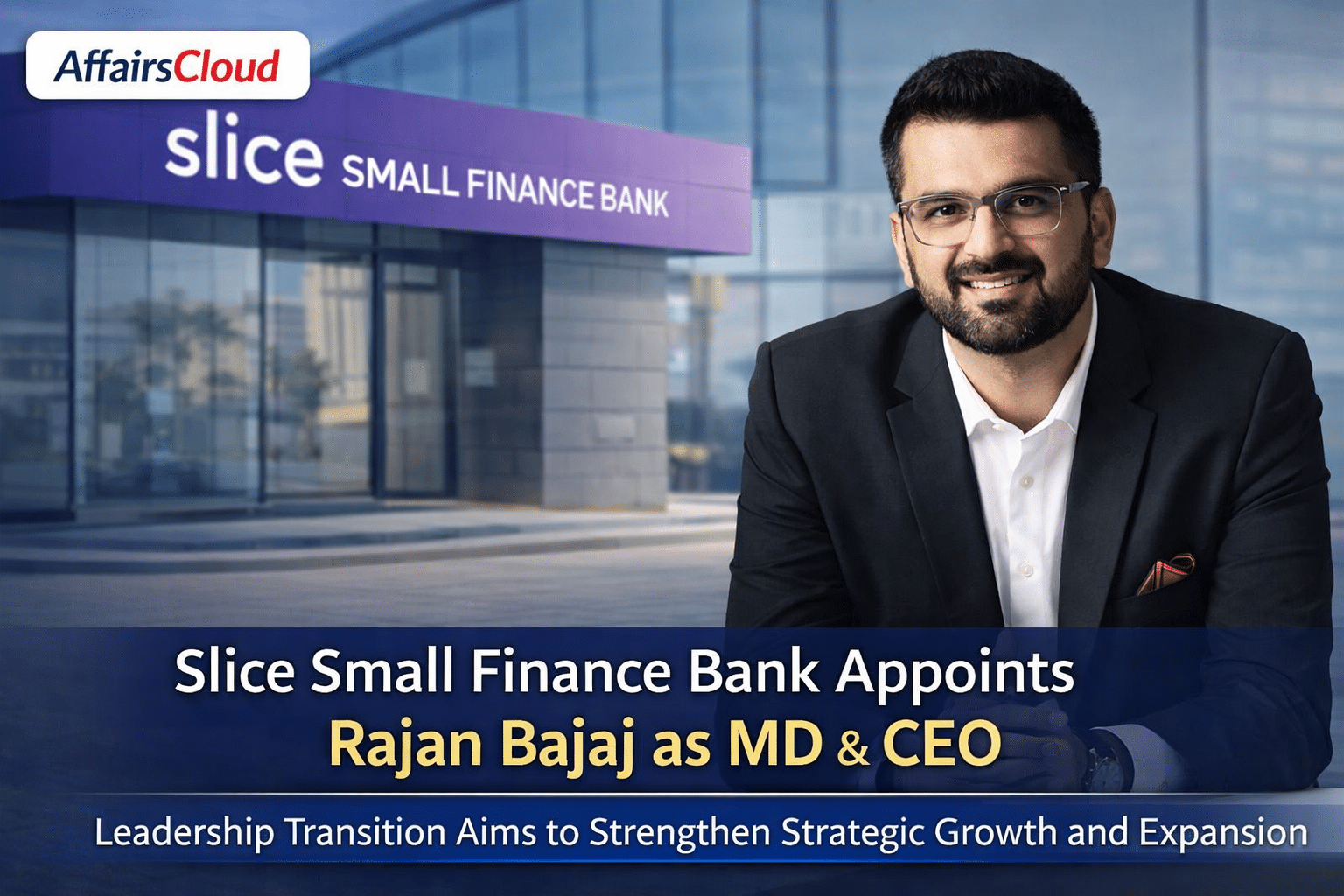 AffairsCloud

slice SMALL FINANCE BANK

Slice Small Finance Bank Appoints Rajan Bajaj as MD & CEO

Leadership Transition Aims to Strengthen Strategic Growth and Expansion